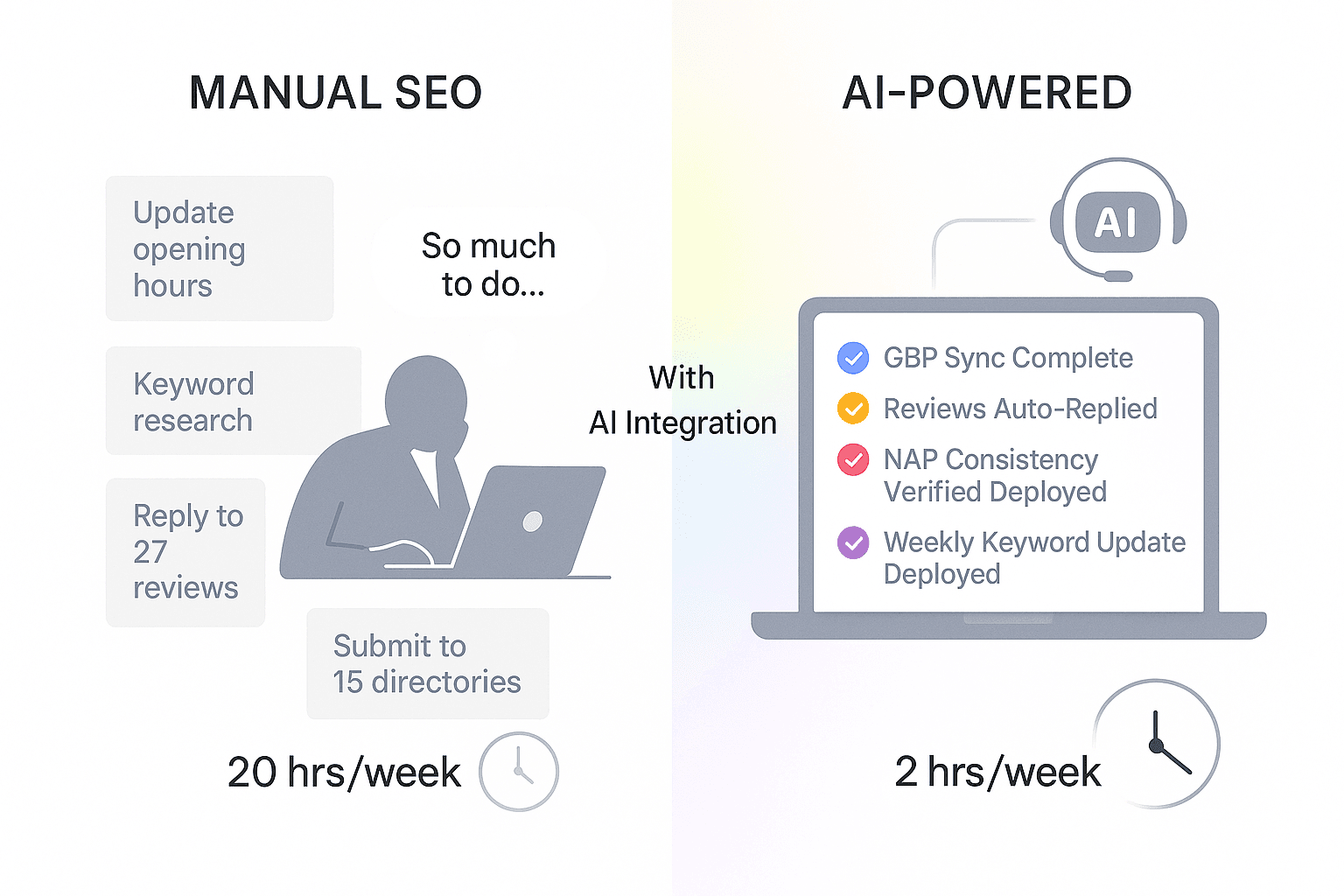 MANUAL SEO

Update opening hours

So much to do...

Keyword research

Reply to 27 reviews

Submit to 15 directories

20 hrs/week

With AI Integration

AI-POWERED

AI

GBP Sync Complete

Reviews Auto-Replied

NAP Consistency Verified Deployed

Weekly Keyword Update Deployed

2 hrs/week